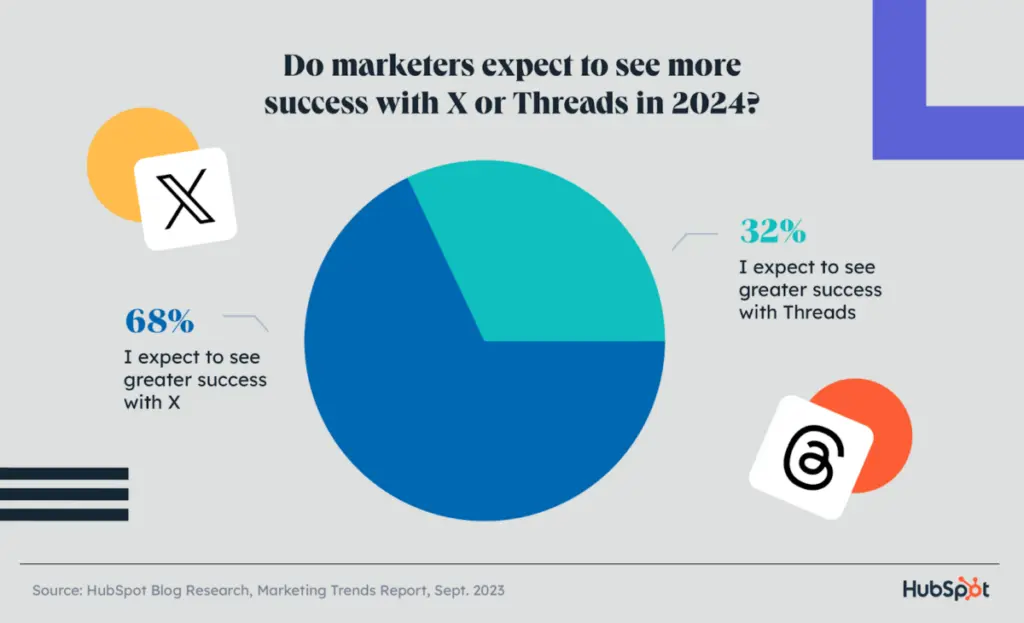 Do marketers expect to see more success with X or Threads in 2024?

68%
I expect to see greater success with X

32%
I expect to see greater success with Threads

Source: HubSpot Blog Research, Marketing Trends Report, Sept. 2023

HubSpot